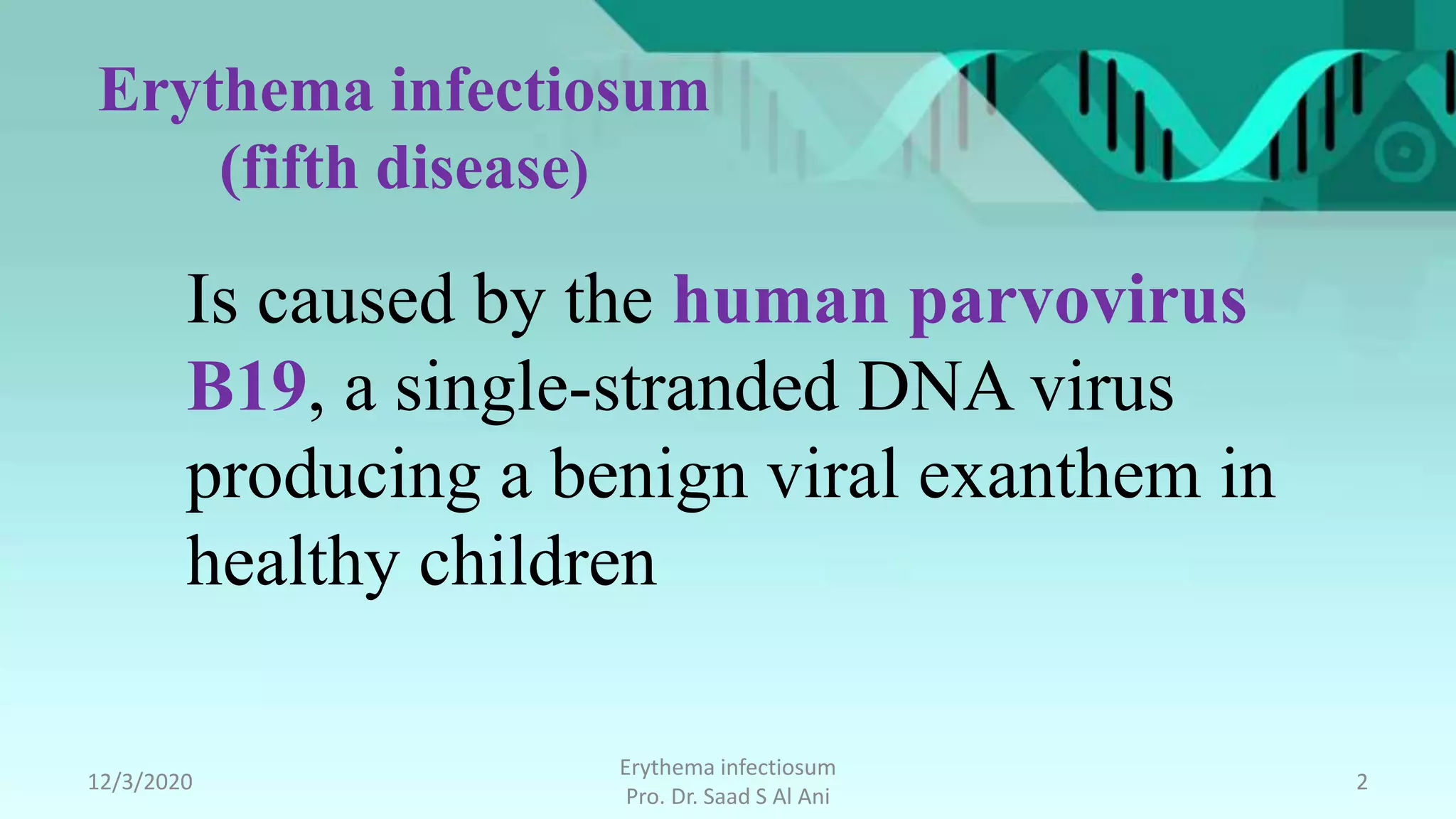 Erythema infectiosum
(fifth disease)

Is caused by the human parvovirus B19, a single-stranded DNA virus producing a benign viral exanthem in healthy children

12/3/2020

Erythema infectiosum
Pro. Dr. Saad S Al Ani

2